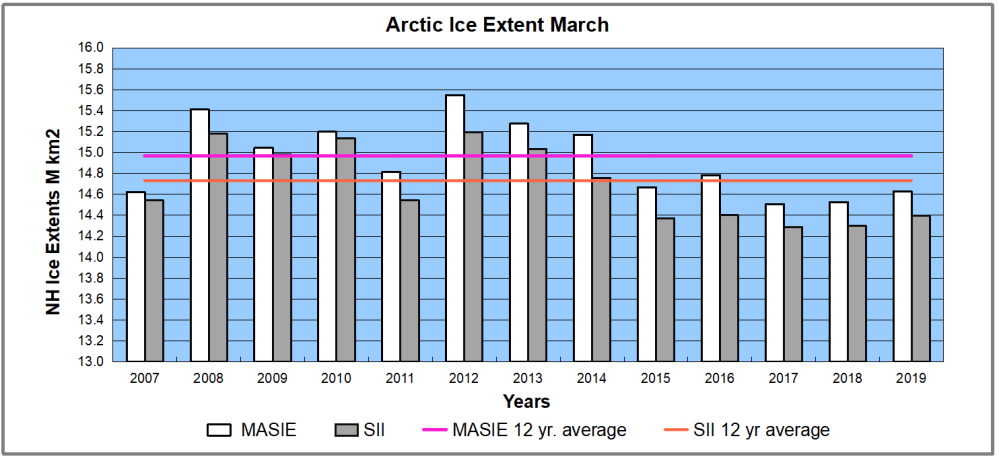 Arctic Ice Extent March

NH Ice Extents M km2

16.0
15.8
15.6
15.4
15.2
15.0
14.8
14.6
14.4
14.2
14.0
13.8
13.6
13.4
13.2
13.0

2007 2008 2009 2010 2011 2012 2013 2014 2015 2016 2017 2018 2019

Years

MASIE SII MASIE 12 yr. average SII 12 yr average